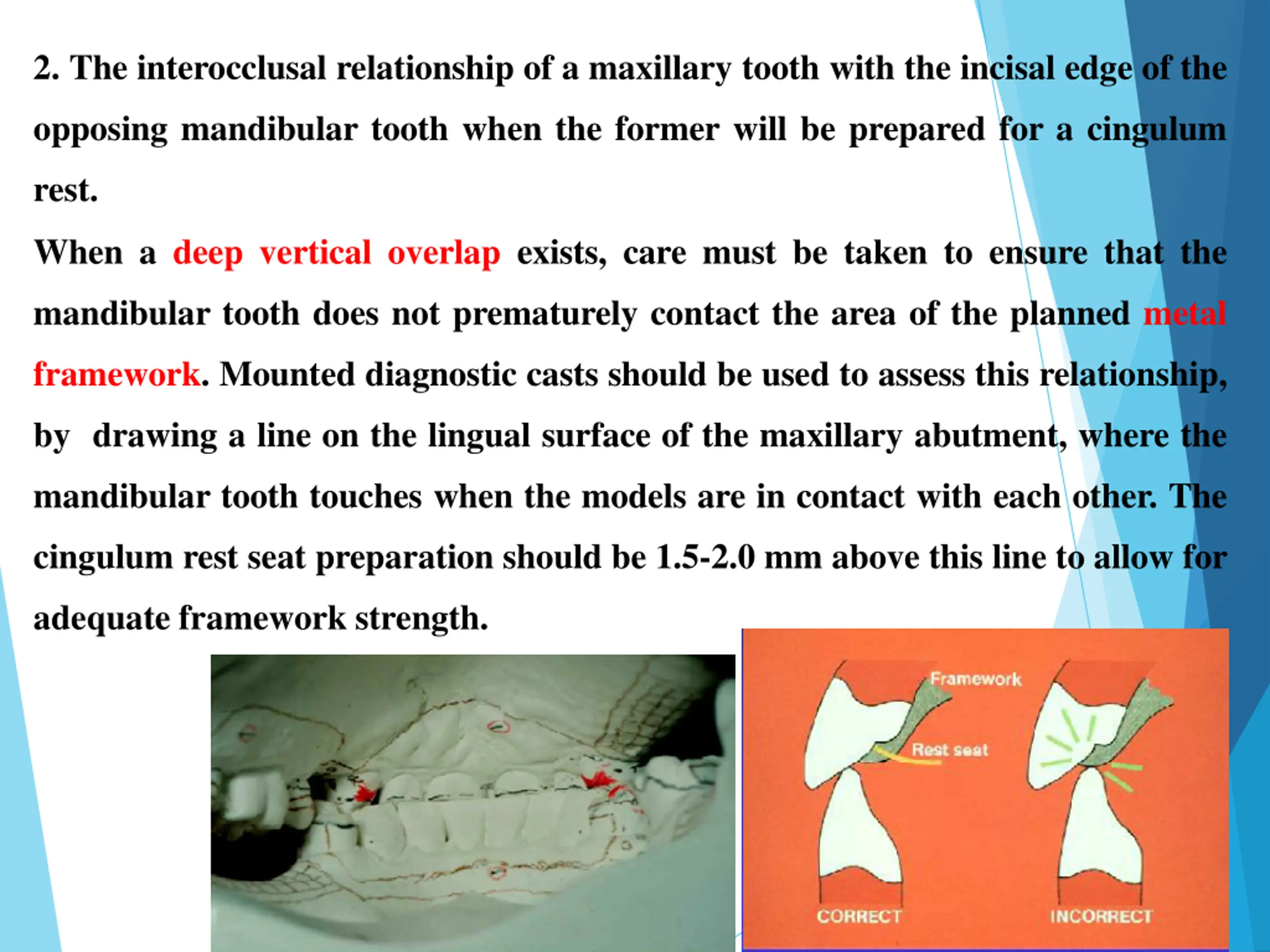 2. The interocclusal relationship of a maxillary tooth with the incisal edge of the opposing mandibular tooth when the former will be prepared for a cingulum rest.

When a deep vertical overlap exists, care must be taken to ensure that the mandibular tooth does not prematurely contact the area of the planned metal framework. Mounted diagnostic casts should be used to assess this relationship, by drawing a line on the lingual surface of the maxillary abutment, where the mandibular tooth touches when the models are in contact with each other. The cingulum rest seat preparation should be 1.5-2.0 mm above this line to allow for adequate framework strength.

Framework
Rest seat
CORRECT
INCORRECT